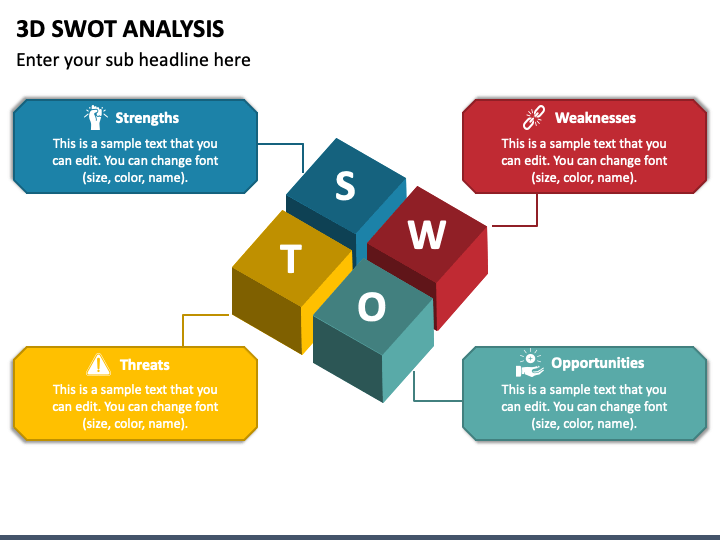 3D SWOT ANALYSIS

Enter your sub headline here

Strengths

This is a sample text that you can edit. You can change font (size, color, name).

Weaknesses

This is a sample text that you can edit. You can change font (size, color, name).

S

W

T

O

Threats

This is a sample text that you can edit. You can change font (size, color, name).

Opportunities

This is a sample text that you can edit. You can change font (size, color, name).